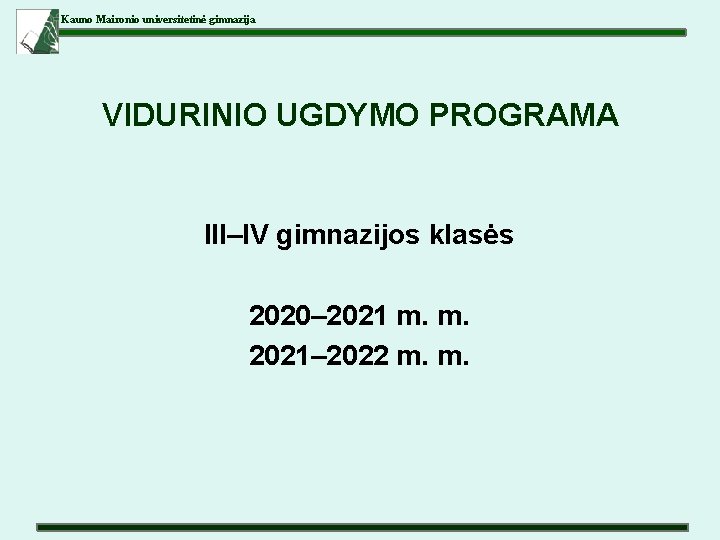 Kauno Maironio universitetinė gimnazija

VIDURINIO UGDYMO PROGRAMA

III–IV gimnazijos klasės

2020–2021 m. m.
2021–2022 m. m.